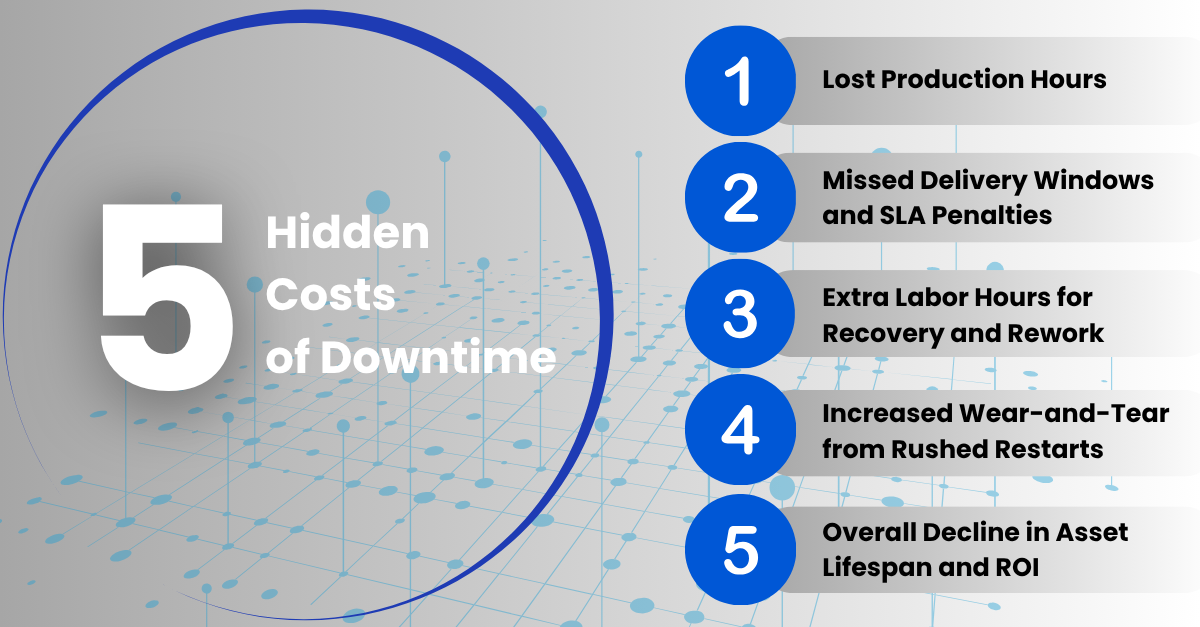 5 Hidden Costs of Downtime

1 Lost Production Hours

2 Missed Delivery Windows and SLA Penalties

3 Extra Labor Hours for Recovery and Rework

4 Increased Wear-and-Tear from Rushed Restarts

5 Overall Decline in Asset Lifespan and ROI